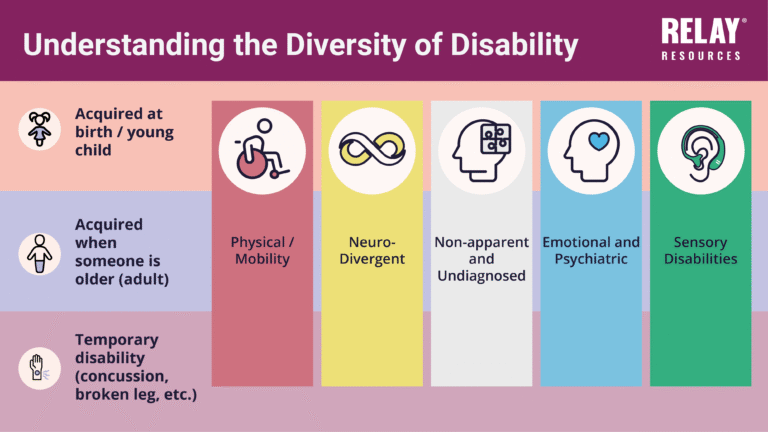 Understanding the Diversity of Disability

RELAY®
RESOURCES

Acquired at birth / young child

Acquired when someone is older (adult)

Temporary disability (concussion, broken leg, etc.)

Physical / Mobility

Neuro-Divergent

Non-apparent and Undiagnosed

Emotional and Psychiatric

Sensory Disabilities